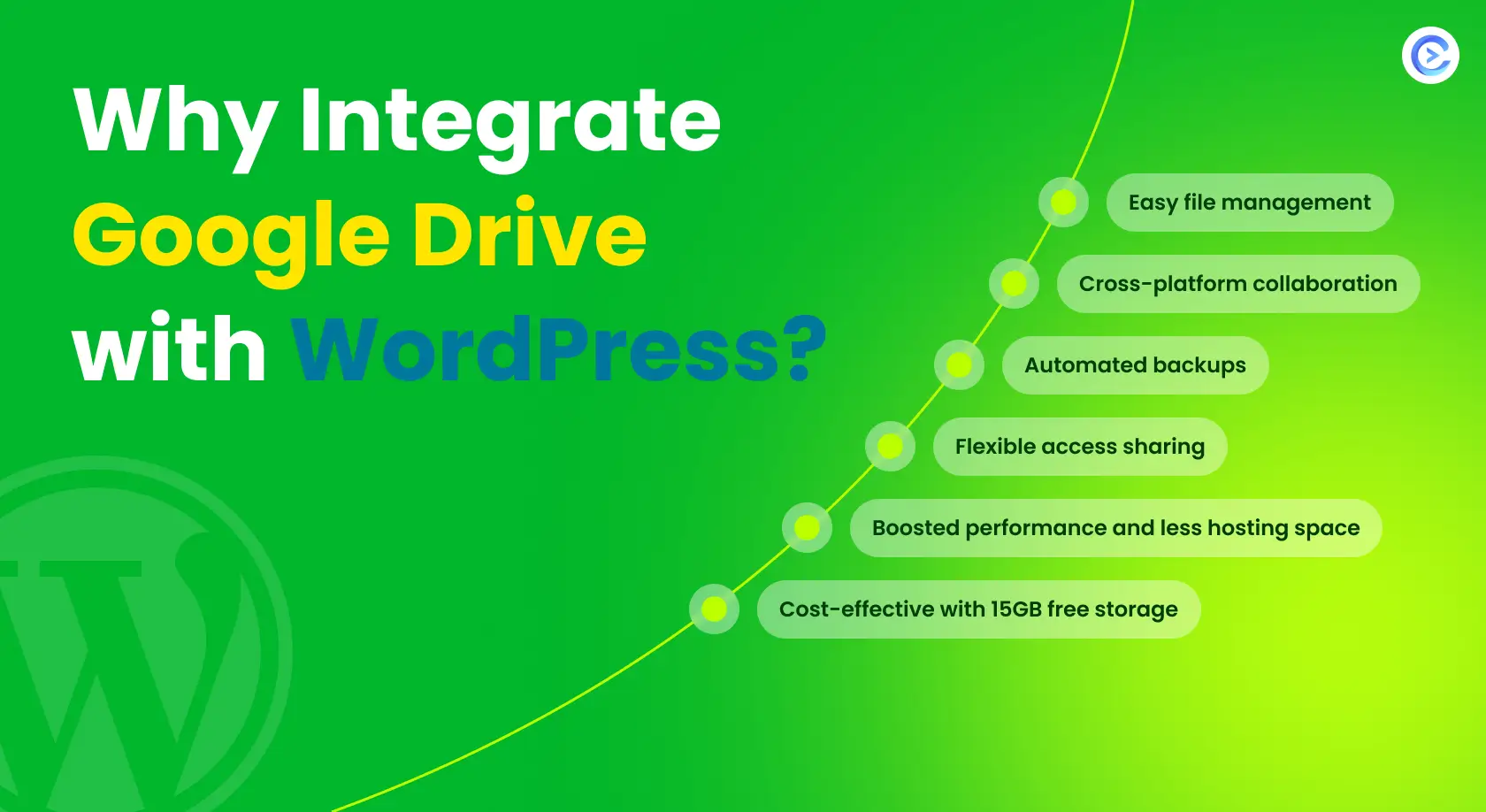 Why Integrate Google Drive with WordPress?

Easy file management

Cross-platform collaboration

Automated backups

Flexible access sharing

Boosted performance and less hosting space

Cost-effective with 15GB free storage